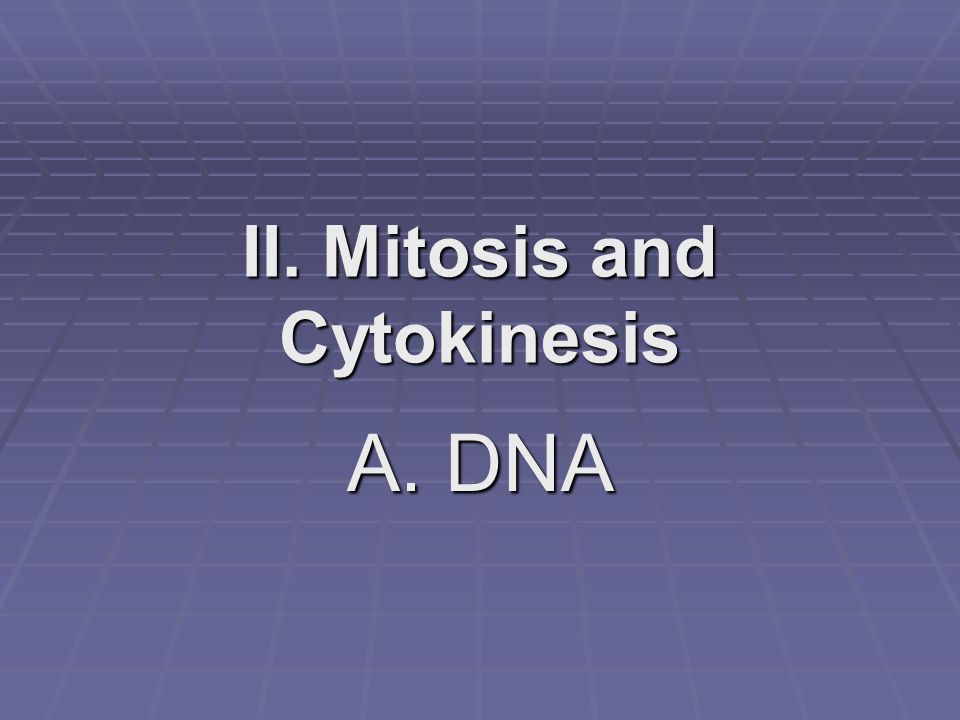 II. Mitosis and Cytokinesis

A. DNA